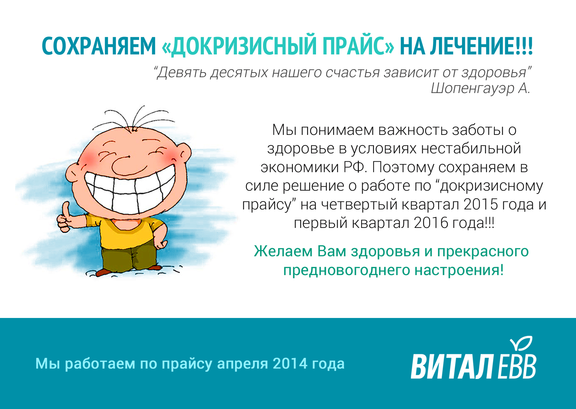 СОХРАНЯЕМ «ДОКРИЗИСНЫЙ ПРАЙС» НА ЛЕЧЕНИЕ!!!

“Девять десятых нашего счастья зависит от здоровья”
Шопенгауэр А.

Мы понимаем важность заботы о здоровье в условиях нестабильной экономики РФ. Поэтому сохраняем в силе решение о работе по “докризисному прайсу” на четвертый квартал 2015 года и первый квартал 2016 года!!!

Желаем Вам здоровья и прекрасного предновогоднего настроения!

Мы работаем по прайсу апреля 2014 года

ВИТАЛ ЕВВ